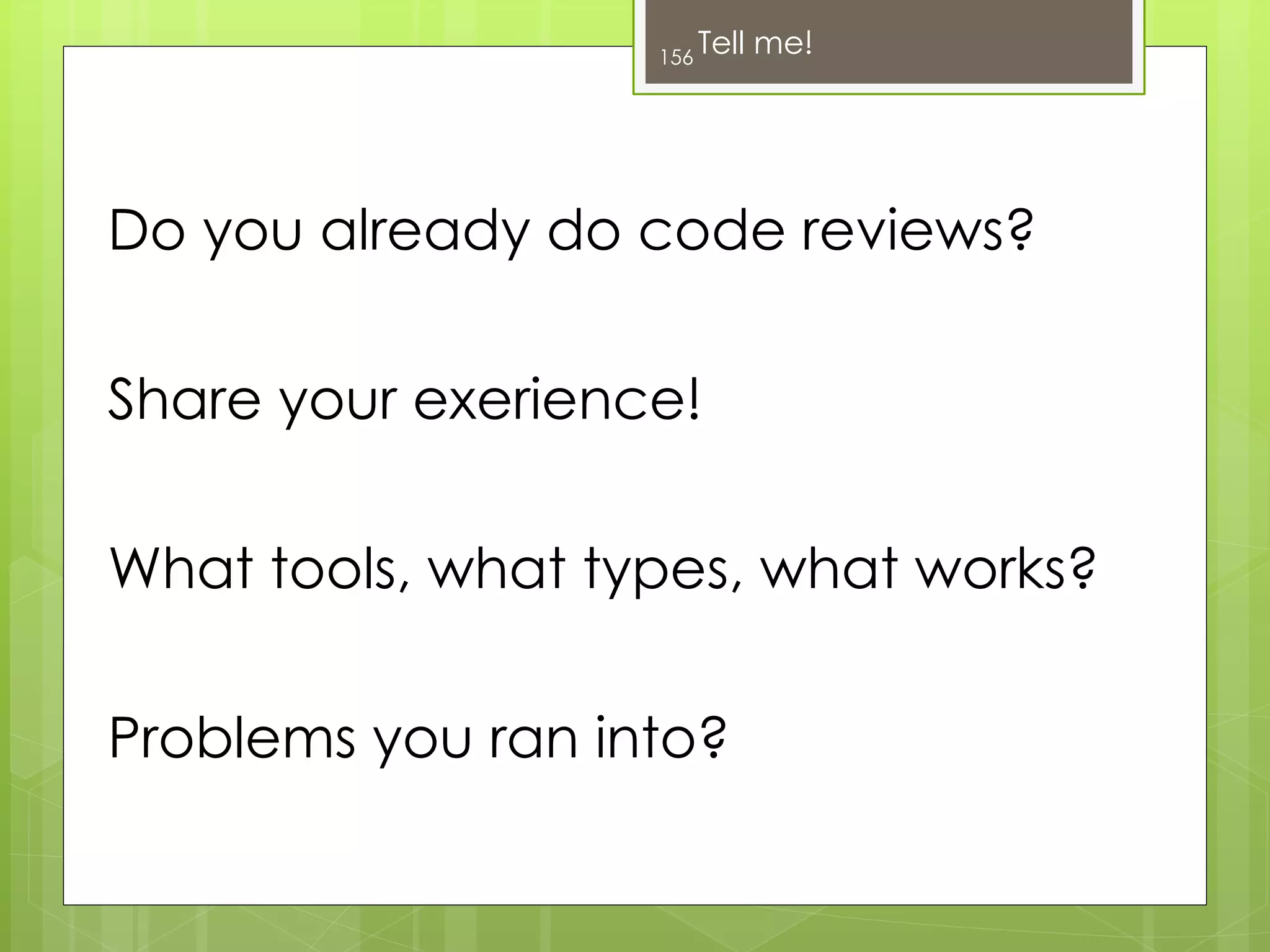 156 Tell me!

Do you already do code reviews?

Share your exerience!

What tools, what types, what works?

Problems you ran into?